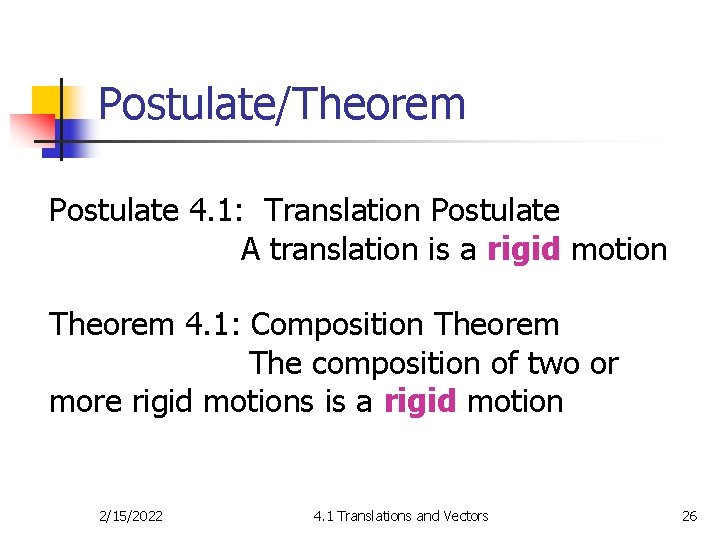 Postulate/Theorem

Postulate 4.1: Translation Postulate
A translation is a rigid motion

Theorem 4.1: Composition Theorem
The composition of two or more rigid motions is a rigid motion

2/15/2022

4.1 Translations and Vectors

26